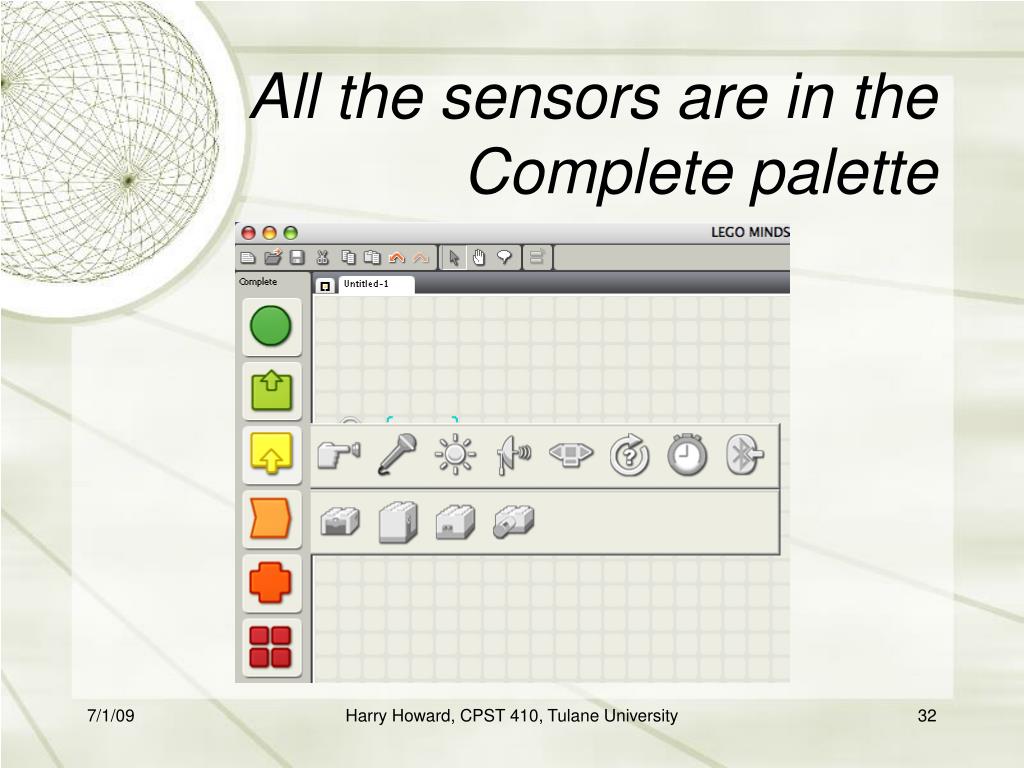 All the sensors are in the Complete palette

LEGO MINDS

Complete

Untitled-1

7/1/09

Harry Howard, CPST 410, Tulane University

32